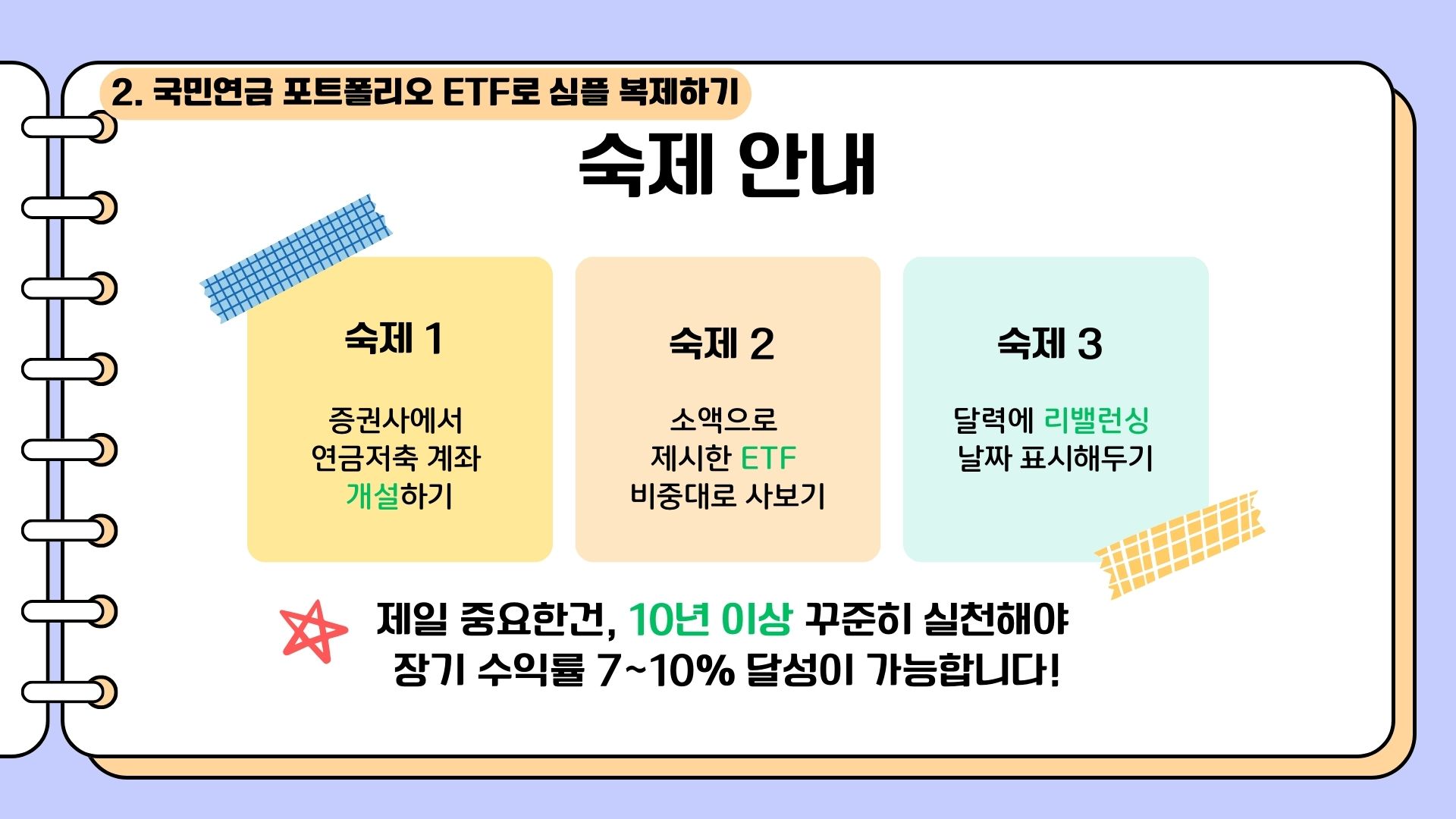 2. 국민연금 포트폴리오 ETF로 심플 복제하기

숙제 안내

숙제 1

증권사에서 연금저축 계좌 개설하기

숙제 2

소액으로 제시한 ETF 비중대로 사보기

숙제 3

달력에 리밸런싱 날짜 표시해두기

제일 중요한건, 10년 이상 꾸준히 실천해야 장기 수익률 7~10% 달성이 가능합니다!